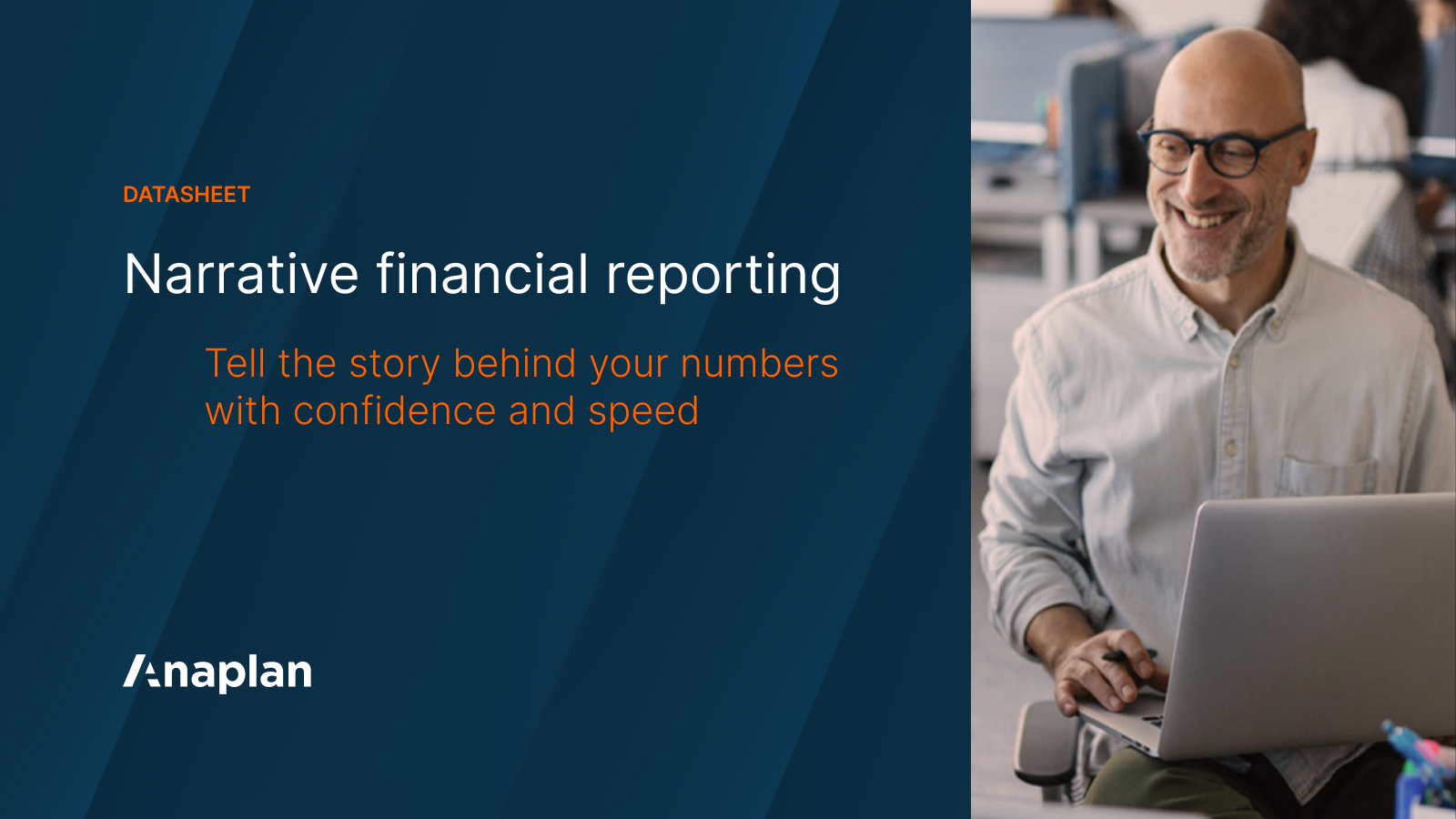 DATASHEET

Narrative financial reporting

Tell the story behind your numbers with confidence and speed

Anaplan